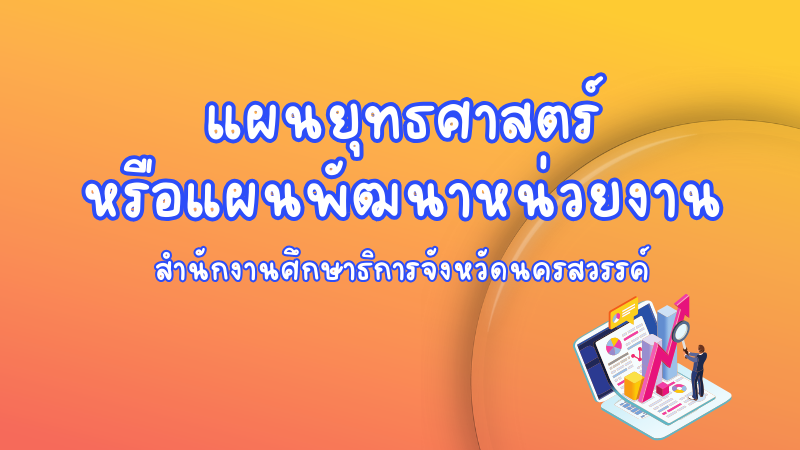 แผนยุทธศาสตร์
หรือแผนพัฒนาหน่วยงาน

สำนักงานศึกษาธิการจังหวัดนครสวรรค์